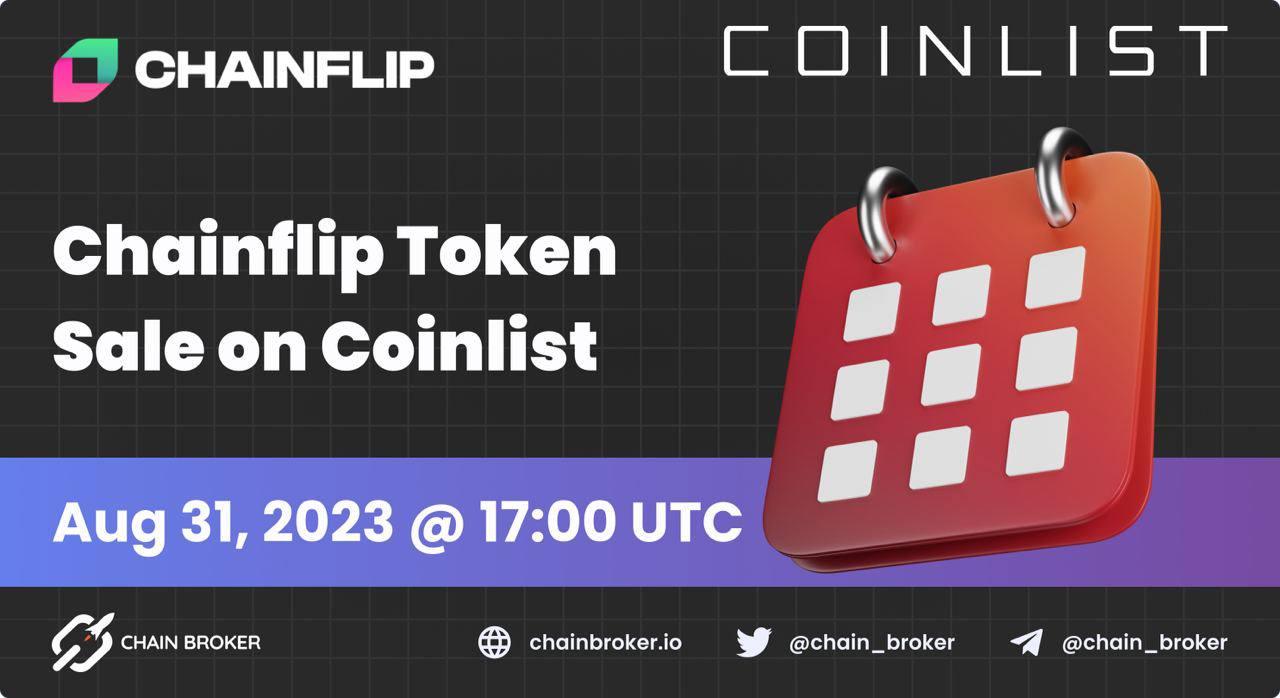 CHAINFLIP

COINLIST

Chainflip Token Sale on Coinlist

Aug 31, 2023 @ 17:00 UTC

CHAIN BROKER

chainbroker.io

@chain_broker

@chain_broker